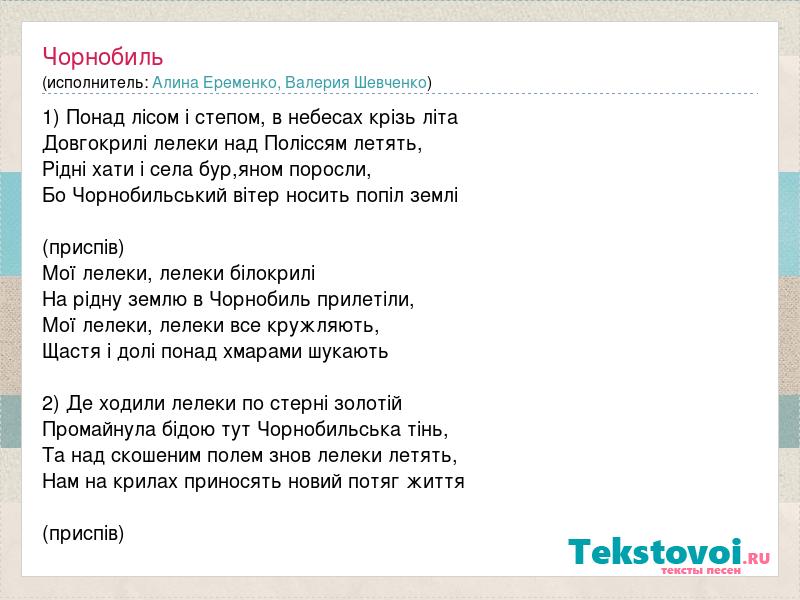 Чорнобиль
(исполнитель: Алина Еременко, Валерия Шевченко)

1) Понад лісом і степом, в небесах крізь літа
Довгокрилі лелеки над Поліссям летять,
Рідні хати і села бур,яном поросли,
Бо Чорнобильський вітер носить попіл землі

(приспів)
Мої лелеки, лелеки білокрилі
На рідну землю в Чорнобиль прилетіли,
Мої лелеки, лелеки все кружляють,
Щастя і долі понад хмарами шукають

2) Де ходили лелеки по стерні золотій
Промайнула бідою тут Чорнобильська тінь,
Та над скошеним полем знов лелеки летять,
Нам на крилах приносять новий потяг життя

(приспів)

Tekstovoi.RU
тексты песен